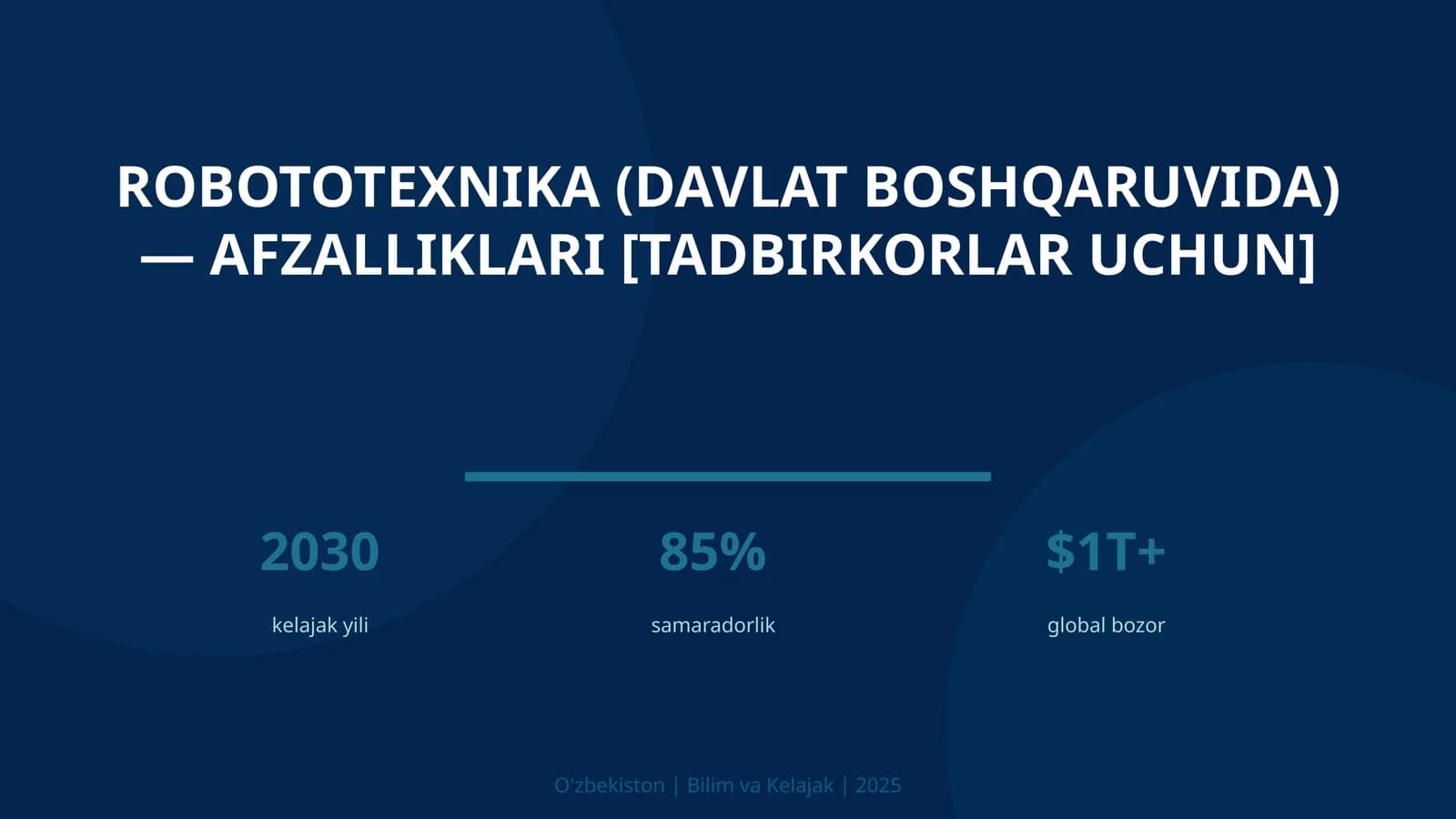 ROBOTOTEXNIKA (DAVLAT BOSHQARUVIDA) — AFZALLIKLARI [TADBIRKORLAR UCHUN]

2030

kelajak yili

85%

samaradorlik

$1T+

global bozor

O'zbekiston | Bilim va Kelajak | 2025